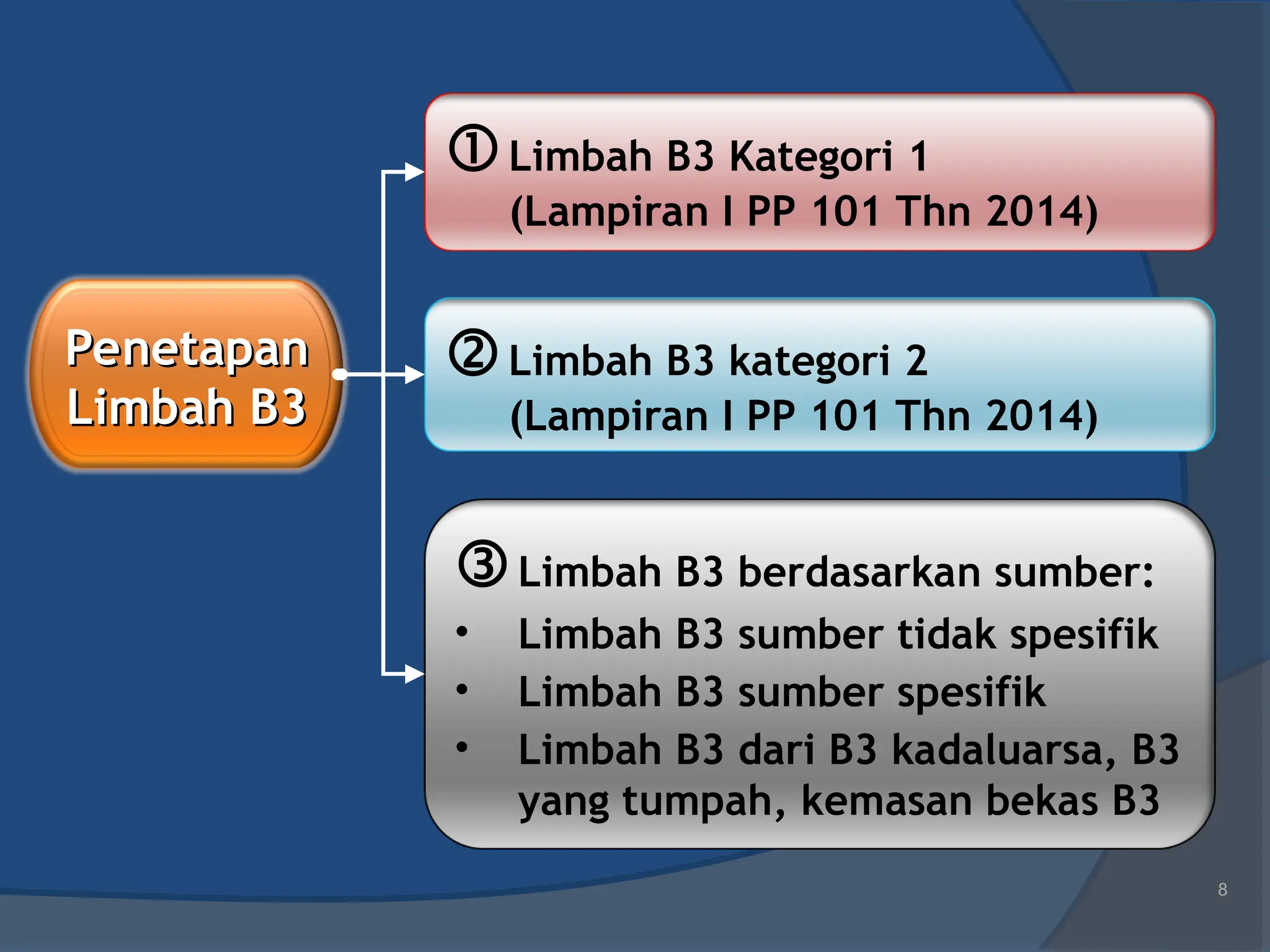 Penetapan Limbah B3

① Limbah B3 Kategori 1
(Lampiran I PP 101 Thn 2014)

② Limbah B3 kategori 2
(Lampiran I PP 101 Thn 2014)

③ Limbah B3 berdasarkan sumber:
• Limbah B3 sumber tidak spesifik
• Limbah B3 sumber spesifik
• Limbah B3 dari B3 kadaluarsa, B3 yang tumpah, kemasan bekas B3

8